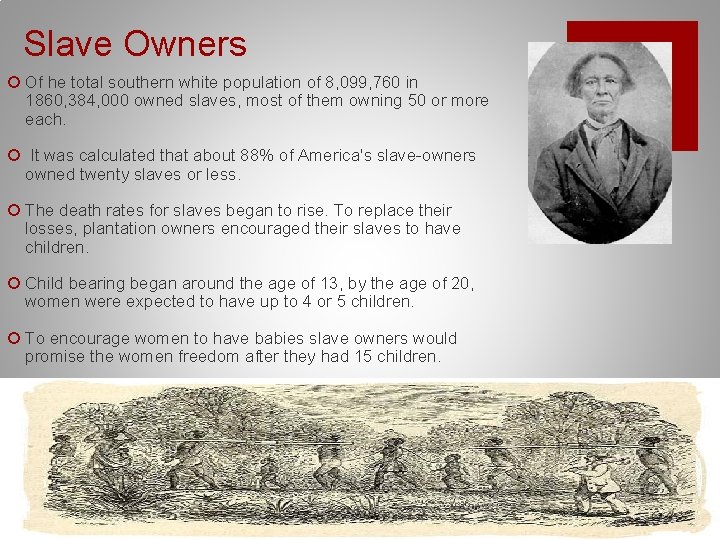 Slave Owners

Of he total southern white population of 8,099,760 in 1860,384,000 owned slaves, most of them owning 50 or more each.

It was calculated that about 88% of America's slave-owners owned twenty slaves or less.

The death rates for slaves began to rise. To replace their losses, plantation owners encouraged their slaves to have children.

Child bearing began around the age of 13, by the age of 20, women were expected to have up to 4 or 5 children.

To encourage women to have babies slave owners would promise the women freedom after they had 15 children.